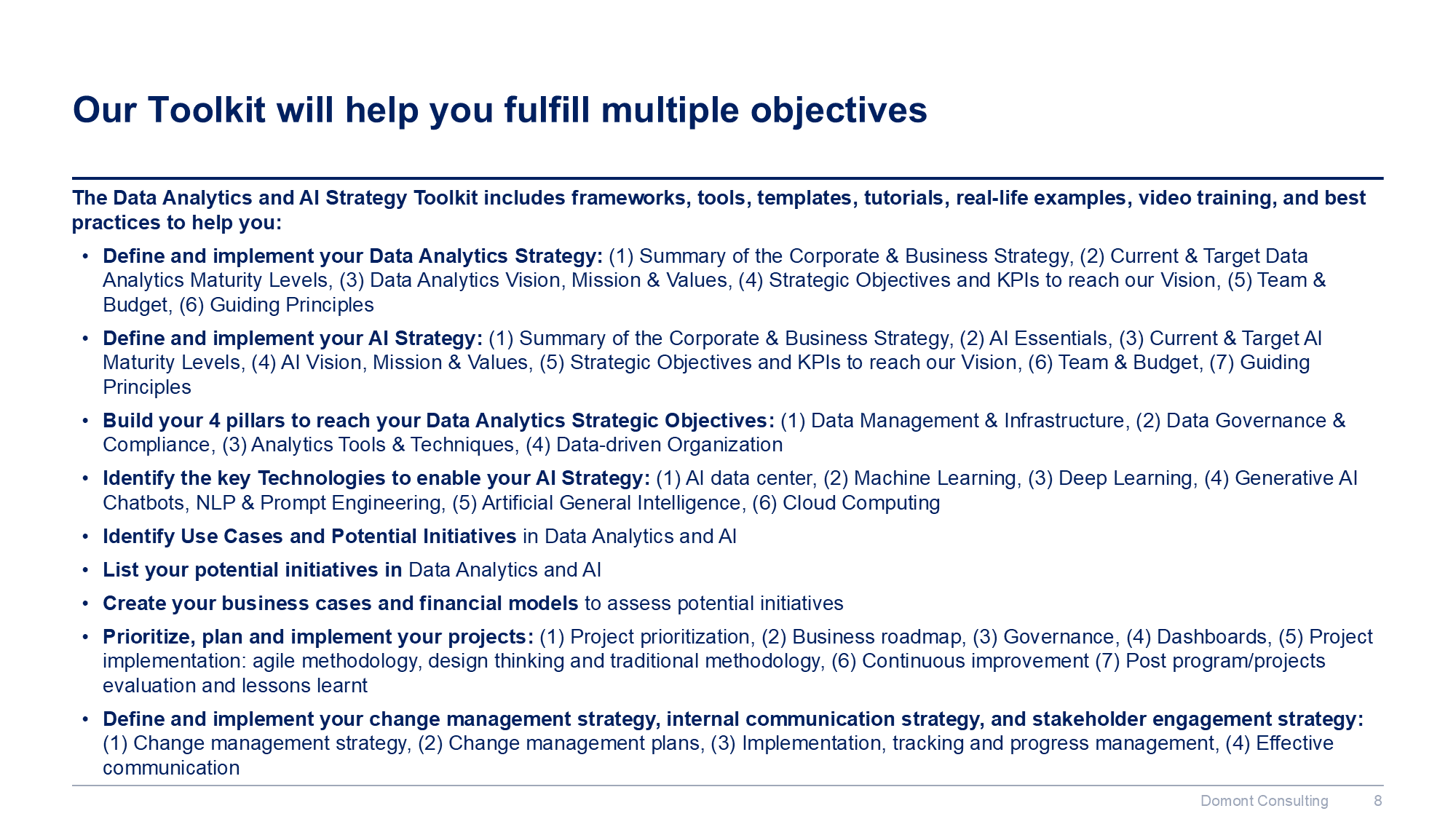 Our Toolkit will help you fulfill multiple objectives

The Data Analytics and AI Strategy Toolkit includes frameworks, tools, templates, tutorials, real-life examples, video training, and best practices to help you:

• Define and implement your Data Analytics Strategy: (1) Summary of the Corporate & Business Strategy, (2) Current & Target Data Analytics Maturity Levels, (3) Data Analytics Vision, Mission & Values, (4) Strategic Objectives and KPIs to reach our Vision, (5) Team & Budget, (6) Guiding Principles

• Define and implement your AI Strategy: (1) Summary of the Corporate & Business Strategy, (2) AI Essentials, (3) Current & Target AI Maturity Levels, (4) AI Vision, Mission & Values, (5) Strategic Objectives and KPIs to reach our Vision, (6) Team & Budget, (7) Guiding Principles

• Build your 4 pillars to reach your Data Analytics Strategic Objectives: (1) Data Management & Infrastructure, (2) Data Governance & Compliance, (3) Analytics Tools & Techniques, (4) Data-driven Organization

• Identify the key Technologies to enable your AI Strategy: (1) AI data center, (2) Machine Learning, (3) Deep Learning, (4) Generative AI Chatbots, NLP & Prompt Engineering, (5) Artificial General Intelligence, (6) Cloud Computing

• Identify Use Cases and Potential Initiatives in Data Analytics and AI

• List your potential initiatives in Data Analytics and AI

• Create your business cases and financial models to assess potential initiatives

• Prioritize, plan and implement your projects: (1) Project prioritization, (2) Business roadmap, (3) Governance, (4) Dashboards, (5) Project implementation: agile methodology, design thinking and traditional methodology, (6) Continuous improvement (7) Post program/projects evaluation and lessons learnt

• Define and implement your change management strategy, internal communication strategy, and stakeholder engagement strategy: (1) Change management strategy, (2) Change management plans, (3) Implementation, tracking and progress management, (4) Effective communication

Domont Consulting 8